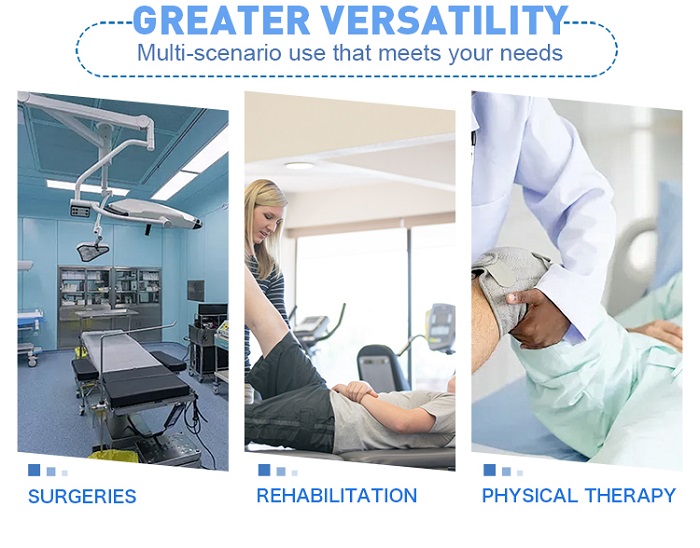 GREATER VERSATILITY
Multi-scenario use that meets your needs

SURGERIES

REHABILITATION

PHYSICAL THERAPY